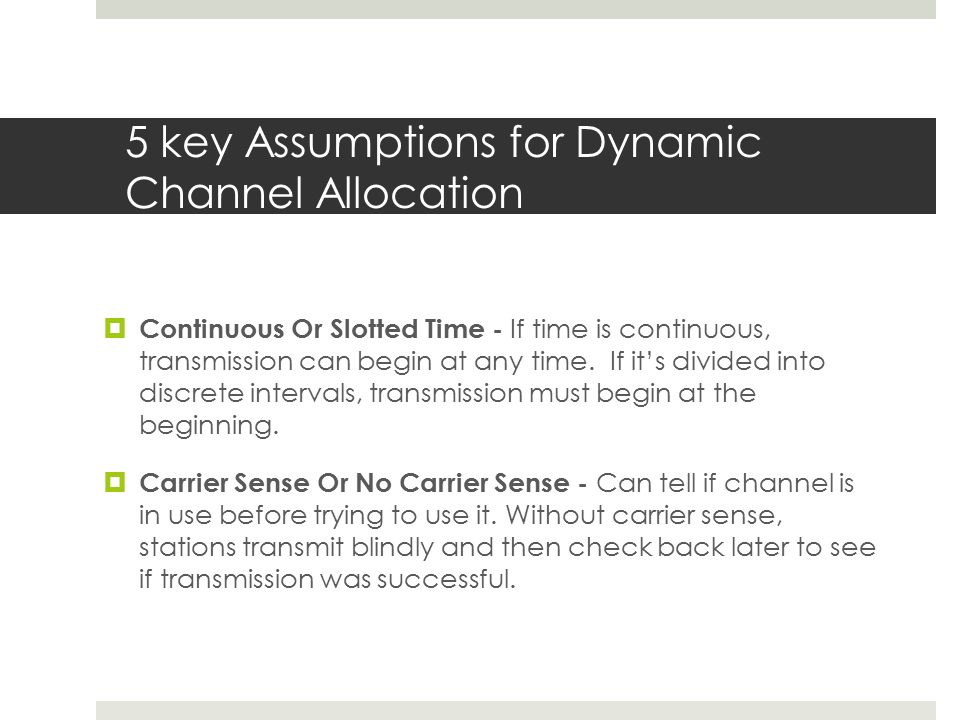 5 key Assumptions for Dynamic Channel Allocation

Continuous Or Slotted Time - If time is continuous, transmission can begin at any time. If it's divided into discrete intervals, transmission must begin at the beginning.

Carrier Sense Or No Carrier Sense - Can tell if channel is in use before trying to use it. Without carrier sense, stations transmit blindly and then check back later to see if transmission was successful.